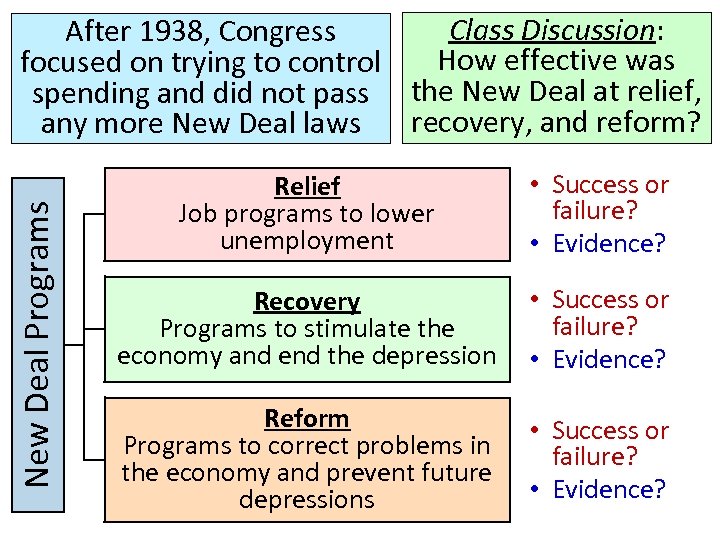 After 1938, Congress focused on trying to control spending and did not pass any more New Deal laws

Class Discussion: How effective was the New Deal at relief, recovery, and reform?

New Deal Programs

Relief
Job programs to lower unemployment

• Success or failure?
• Evidence?

Recovery
Programs to stimulate the economy and end the depression

• Success or failure?
• Evidence?

Reform
Programs to correct problems in the economy and prevent future depressions

• Success or failure?
• Evidence?